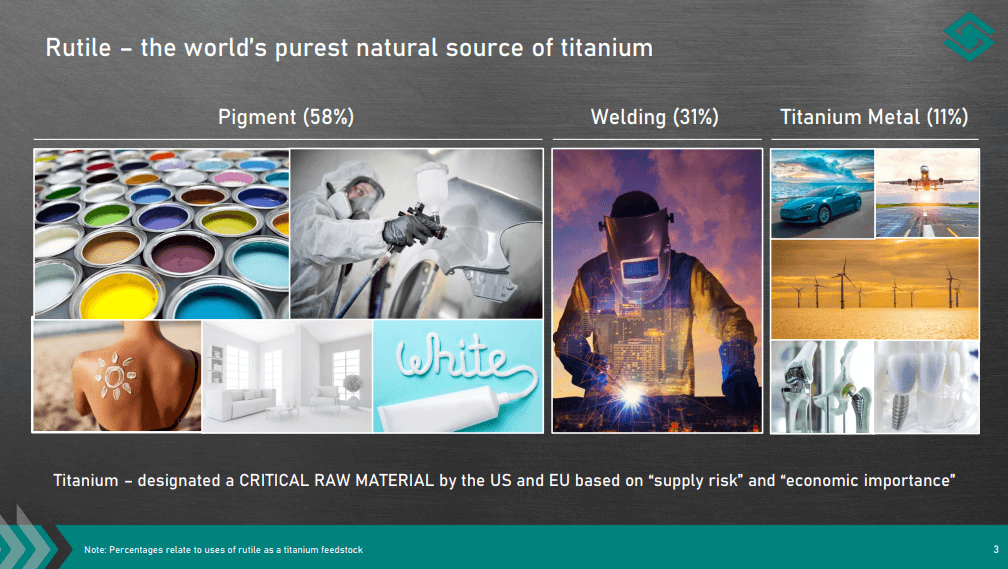 Rutile – the world's purest natural source of titanium

Pigment (58%)

Welding (31%)

Titanium Metal (11%)

White

Titanium – designated a CRITICAL RAW MATERIAL by the US and EU based on "supply risk" and "economic importance"

Note: Percentages relate to uses of rutile as a titanium feedstock

3